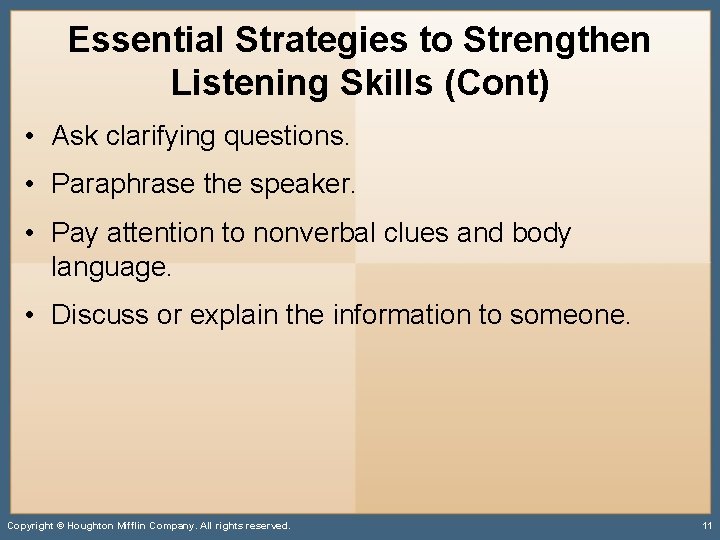 Essential Strategies to Strengthen Listening Skills (Cont)

• Ask clarifying questions.

• Paraphrase the speaker.

• Pay attention to nonverbal clues and body language.

• Discuss or explain the information to someone.

Copyright © Houghton Mifflin Company. All rights reserved.

11